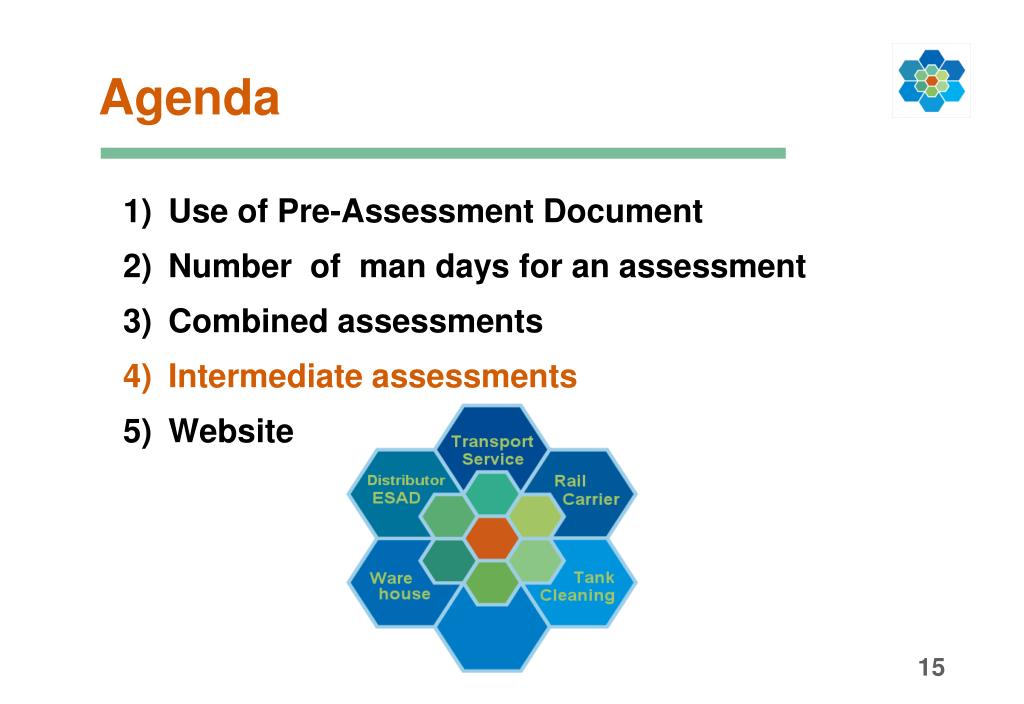 Agenda

1) Use of Pre-Assessment Document
2) Number of man days for an assessment
3) Combined assessments
4) Intermediate assessments
5) Website

Transport Service
Distributor ESAD
Rail Carrier
Ware house
Tank Cleaning

15